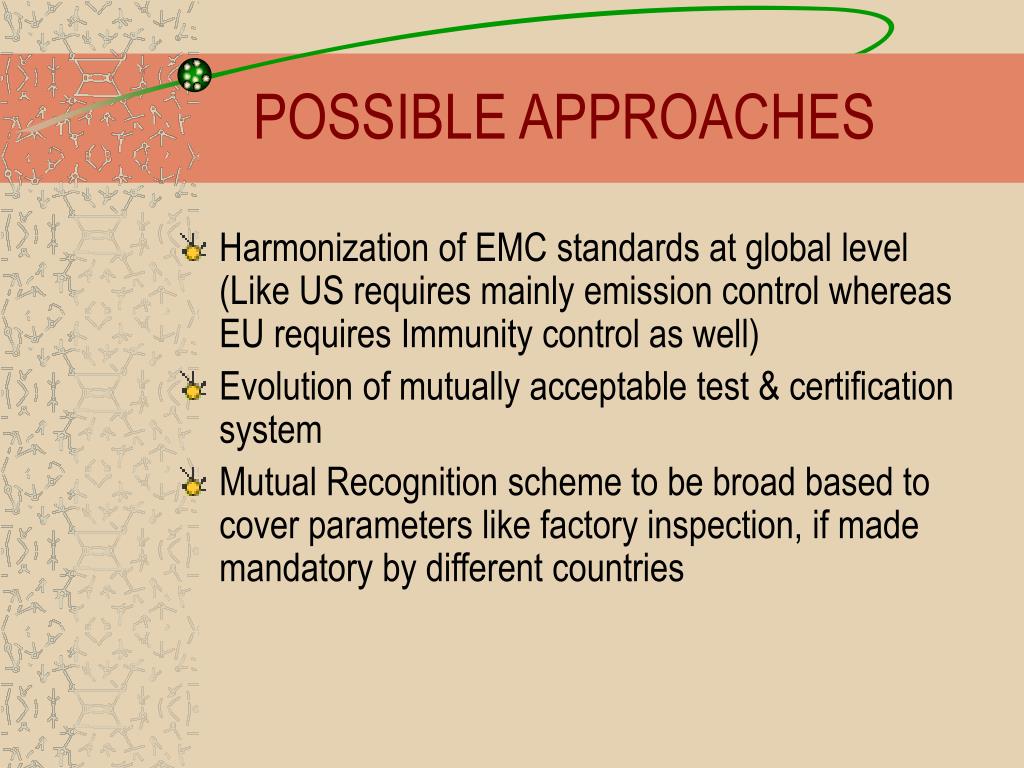 POSSIBLE APPROACHES

Harmonization of EMC standards at global level (Like US requires mainly emission control whereas EU requires Immunity control as well)

Evolution of mutually acceptable test & certification system

Mutual Recognition scheme to be broad based to cover parameters like factory inspection, if made mandatory by different countries